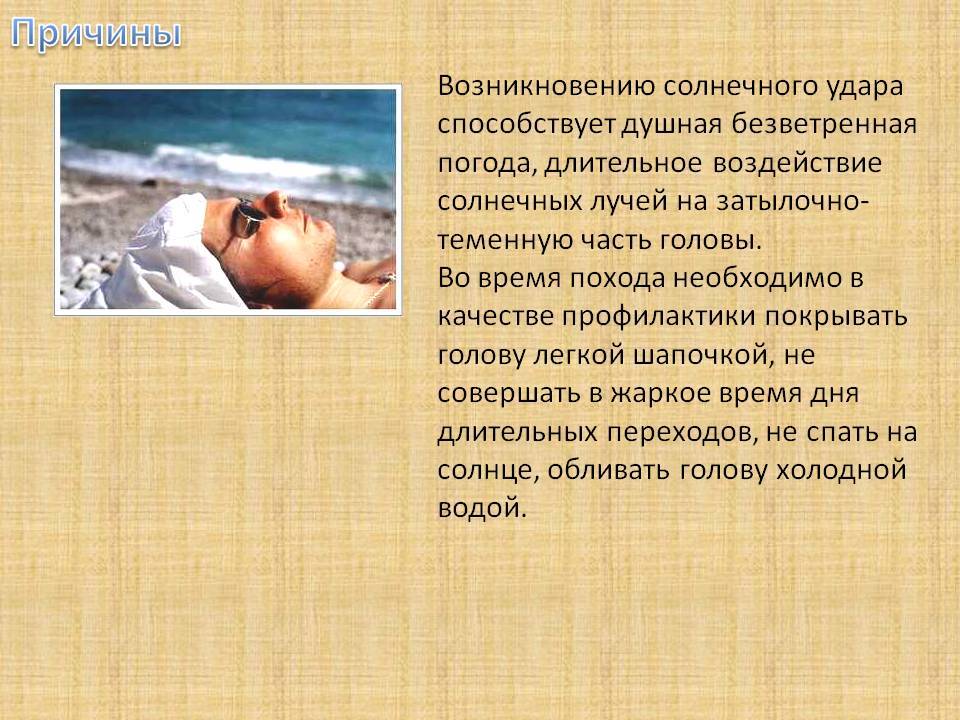 Причины

Возникновению солнечного удара способствует душная безветренная погода, длительное воздействие солнечных лучей на затылочно-теменную часть головы.
Во время похода необходимо в качестве профилактики покрывать голову легкой шапочкой, не совершать в жаркое время дня длительных переходов, не спать на солнце, обливать голову холодной водой.